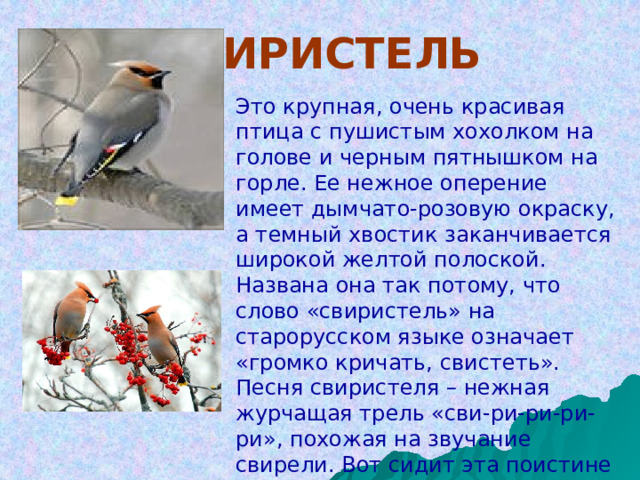 ИРИСТЕЛЬ

Это крупная, очень красивая птица с пушистым хохолком на голове и черным пятнышком на горле. Ее нежное оперение имеет дымчато-розовую окраску, а темный хвостик заканчивается широкой желтой полоской. Названа она так потому, что слово «свиристель» на старорусском языке означает «громко кричать, свистеть». Песня свиристеля – нежная журчащая трель «сви-ри-ри-ри-ри», похожая на звучание свирели. Вот сидит эта поистине